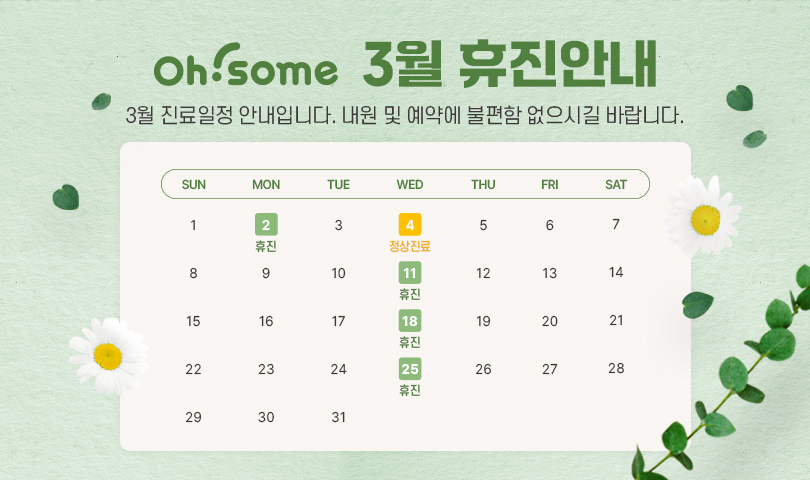 Oh!some 3월 휴진안내

3월 진료일정 안내입니다. 내원 및 예약에 불편함 없으시길 바랍니다.

| SUN | MON | TUE | WED | THU | FRI | SAT |
|---|---|---|---|---|---|---|
| 1 | 2 휴진 | 3 | 4 정상진료 | 5 | 6 | 7 |
| 8 | 9 | 10 | 11 휴진 | 12 | 13 | 14 |
| 15 | 16 | 17 | 18 휴진 | 19 | 20 | 21 |
| 22 | 23 | 24 | 25 휴진 | 26 | 27 | 28 |
| 29 | 30 | 31 | | | | |